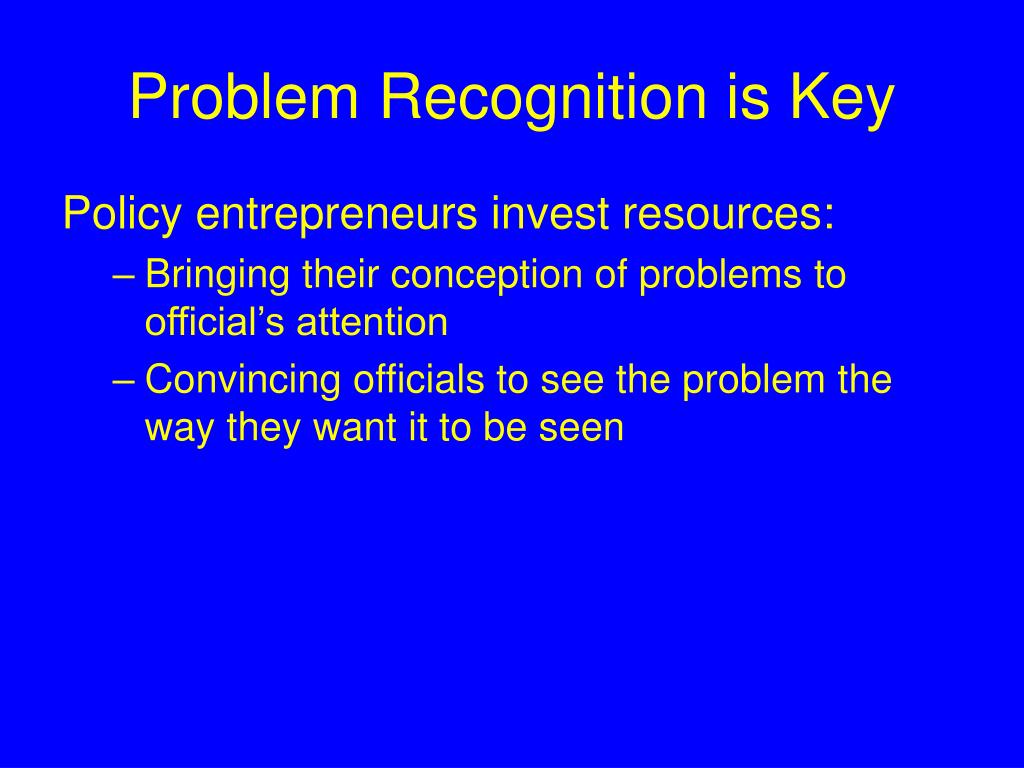 Problem Recognition is Key

Policy entrepreneurs invest resources:

– Bringing their conception of problems to official’s attention

– Convincing officials to see the problem the way they want it to be seen